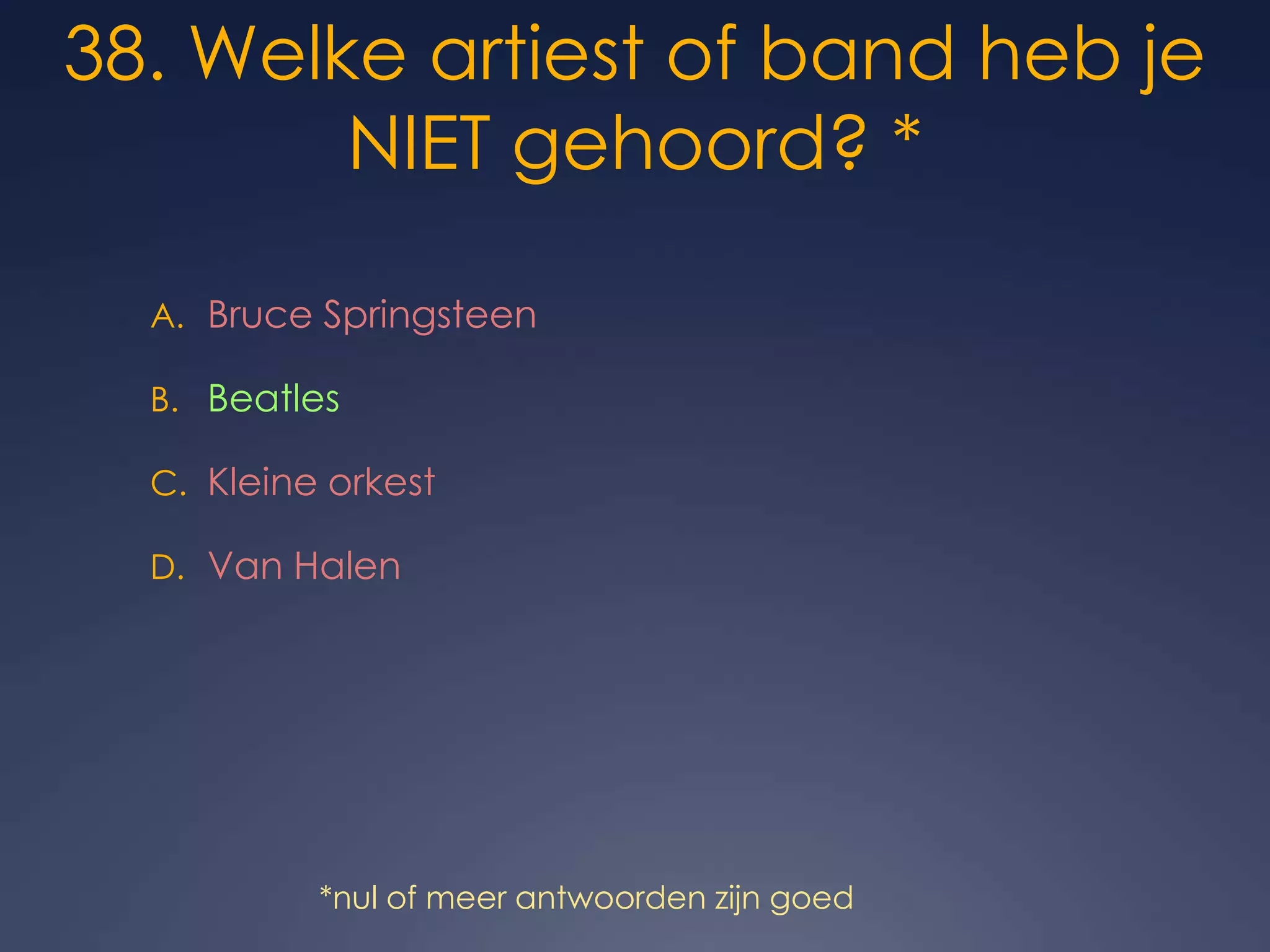 38. Welke artiest of band heb je NIET gehoord? *

A. Bruce Springsteen

B. Beatles

C. Kleine orkest

D. Van Halen

*nul of meer antwoorden zijn goed